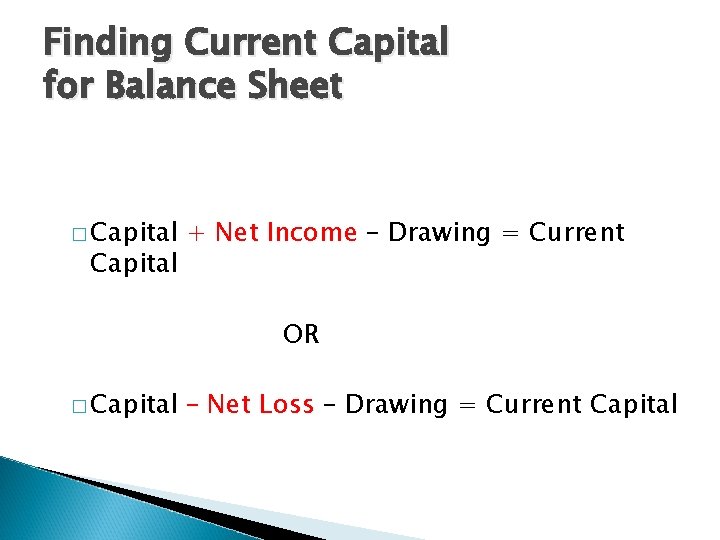 Finding Current Capital for Balance Sheet

□ Capital + Net Income – Drawing = Current Capital

OR

□ Capital – Net Loss – Drawing = Current Capital